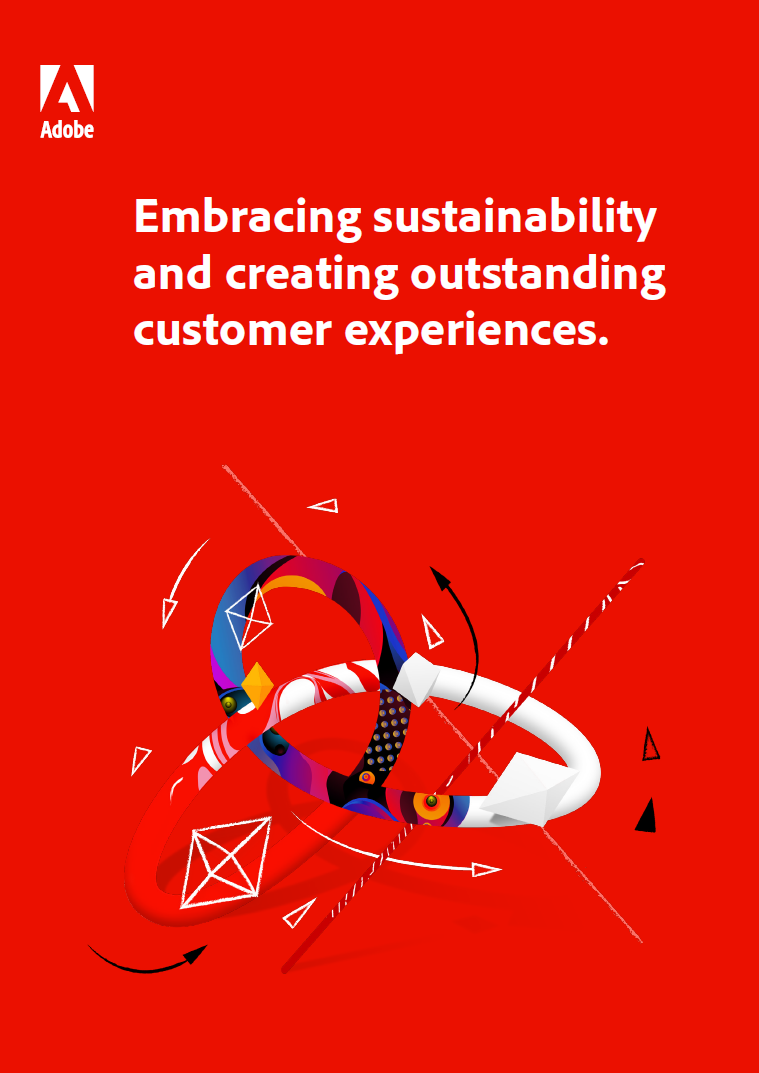 Adobe

Embracing sustainability and creating outstanding customer experiences.